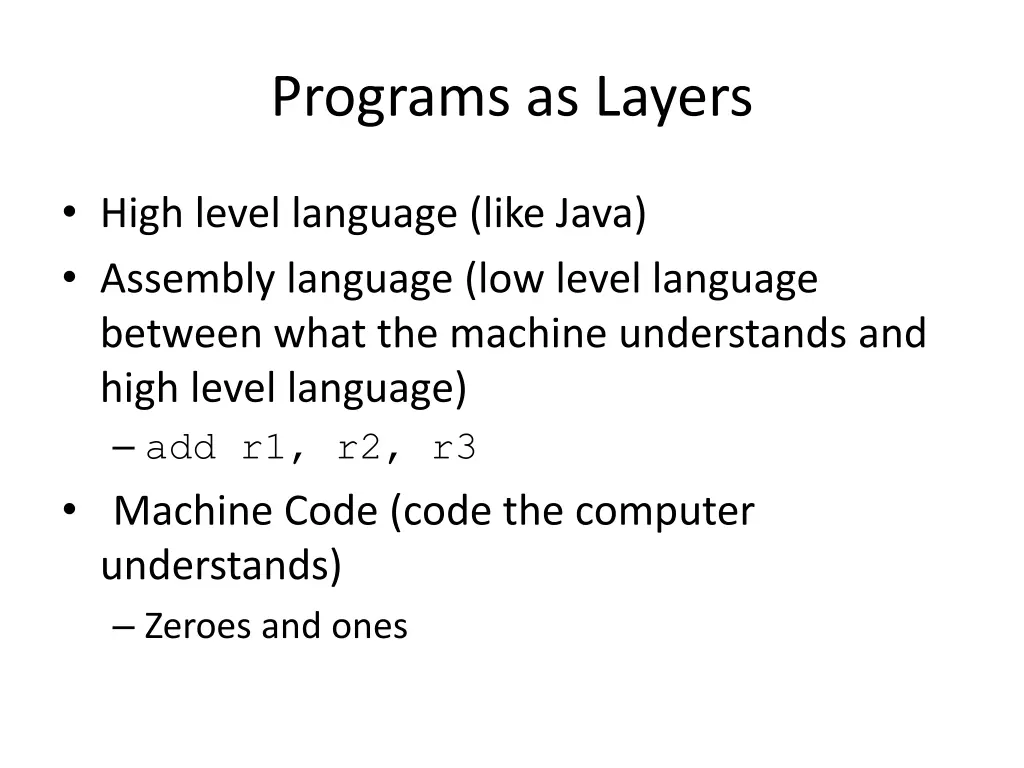 Programs as Layers

• High level language (like Java)
• Assembly language (low level language between what the machine understands and high level language)
– add r1, r2, r3
• Machine Code (code the computer understands)
– Zeroes and ones